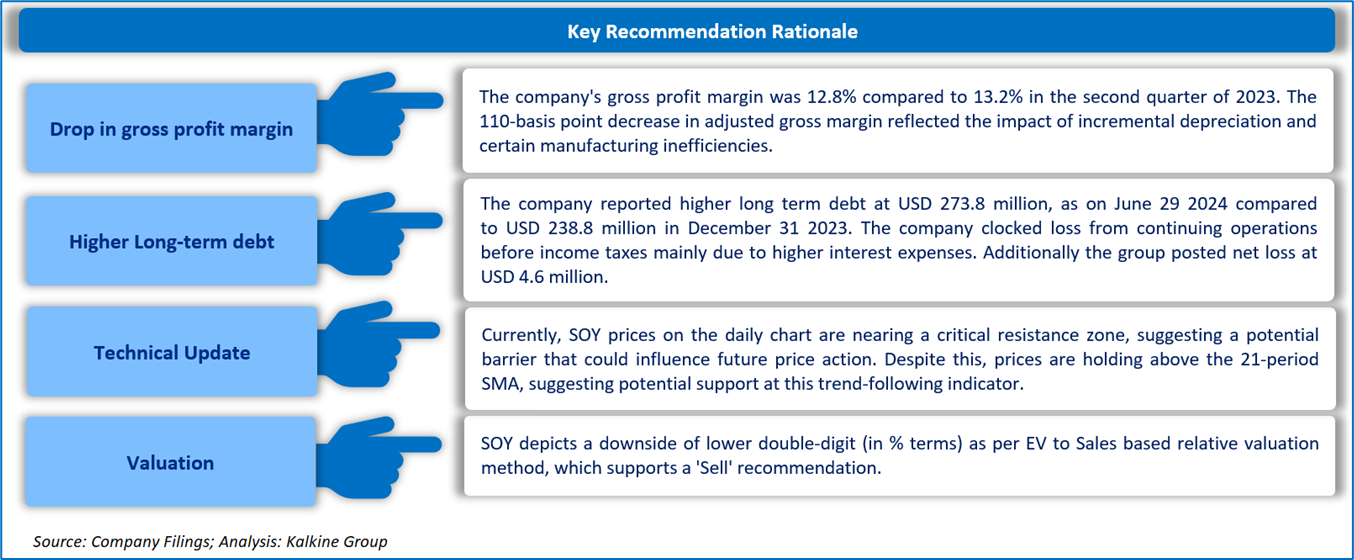 Key Recommendation Rationale

Drop in gross profit margin

The company's gross profit margin was 12.8% compared to 13.2% in the second quarter of 2023. The 110-basis point decrease in adjusted gross margin reflected the impact of incremental depreciation and certain manufacturing inefficiencies.

Higher Long-term debt

The company reported higher long term debt at USD 273.8 million, as on June 29 2024 compared to USD 238.8 million in December 31 2023. The company clocked loss from continuing operations before income taxes mainly due to higher interest expenses. Additionally the group posted net loss at USD 4.6 million.

Technical Update

Currently, SOY prices on the daily chart are nearing a critical resistance zone, suggesting a potential barrier that could influence future price action. Despite this, prices are holding above the 21-period SMA, suggesting potential support at this trend-following indicator.

Valuation

SOY depicts a downside of lower double-digit (in % terms) as per EV to Sales based relative valuation method, which supports a 'Sell' recommendation.

Source: Company Filings; Analysis: Kalkine Group